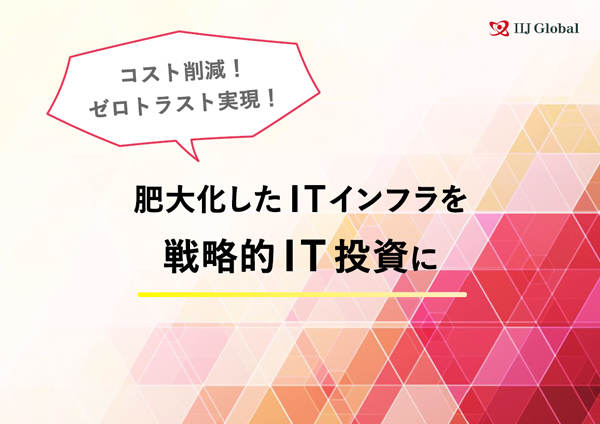 IIJ Global

コスト削減！
ゼロトラスト実現！

肥大化したITインフラを
戦略的IT投資に